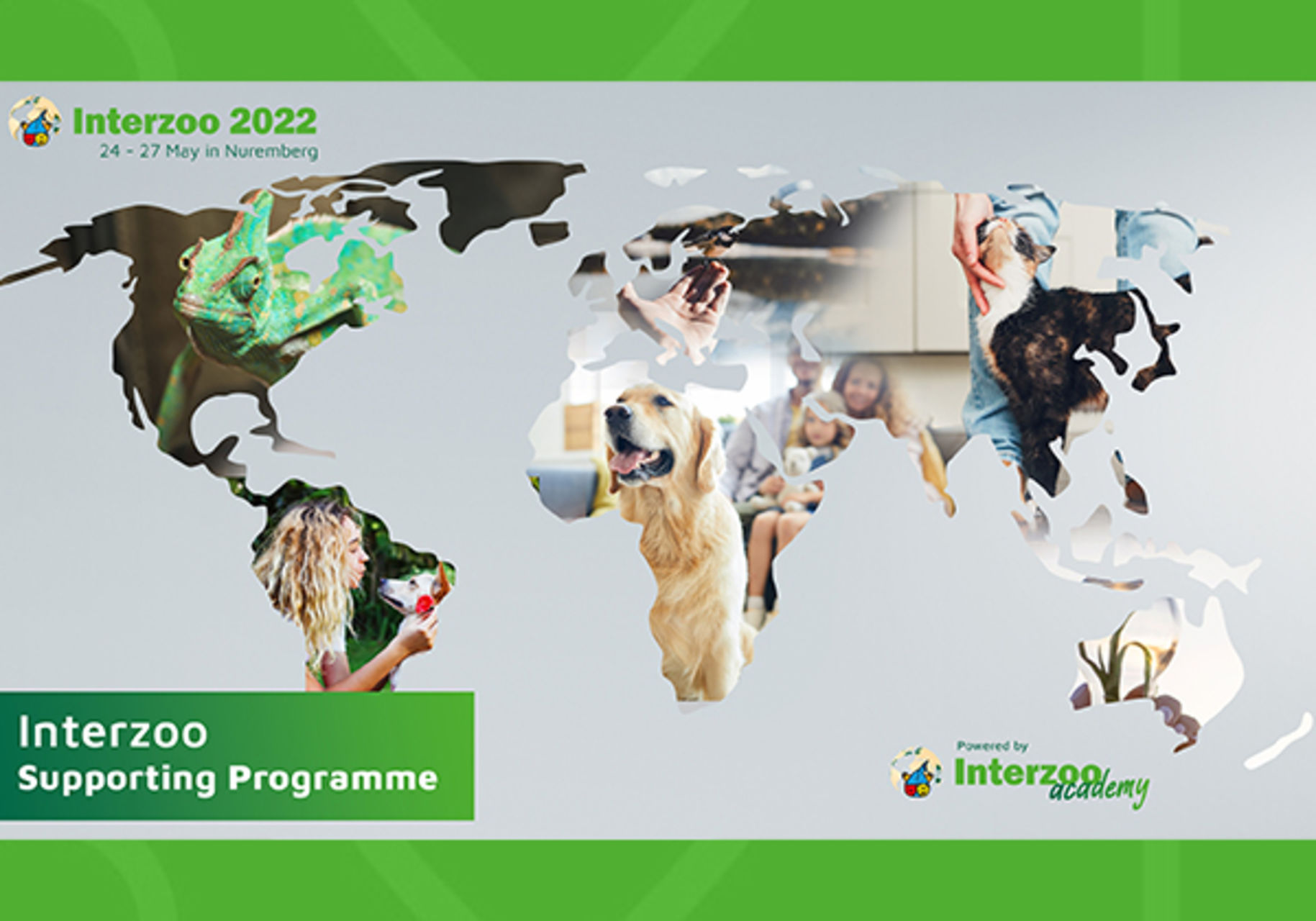 Interzoo 2022
24 - 27 May in Nuremberg

Interzoo
Supporting Programme

Powered by
Interzoo academy